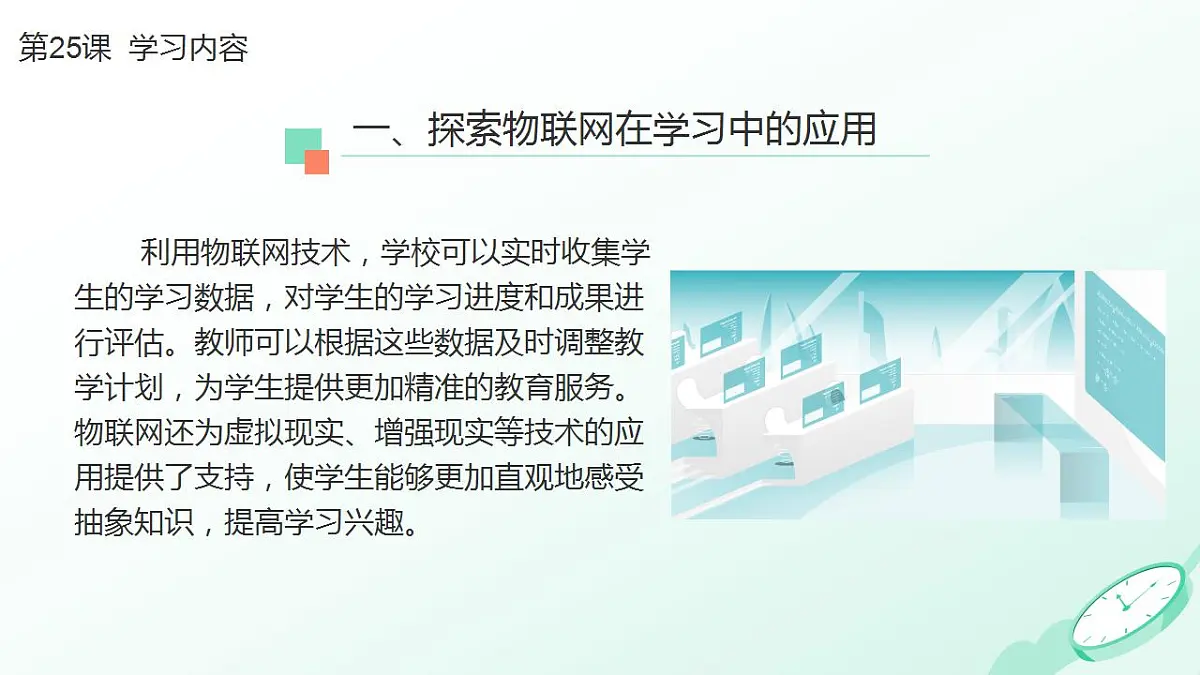 第25课 学习内容

一、探索物联网在学习中的应用

利用物联网技术，学校可以实时收集学生的学习数据，对学生的学习进度和成果进行评估。教师可以根据这些数据及时调整教学计划，为学生提供更加精准的教育服务。物联网还为虚拟现实、增强现实等技术的应用提供了支持，使学生能够更加直观地感受抽象知识，提高学习兴趣。